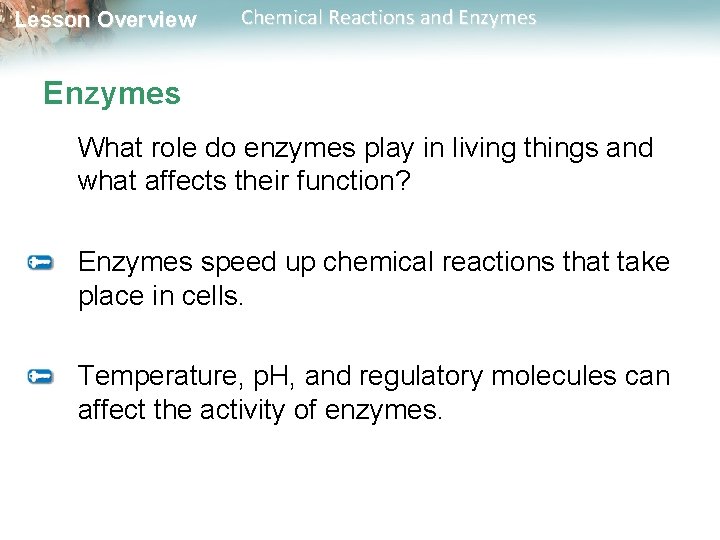 Lesson Overview Chemical Reactions and Enzymes

Enzymes

What role do enzymes play in living things and what affects their function?

Enzymes speed up chemical reactions that take place in cells.

Temperature, pH, and regulatory molecules can affect the activity of enzymes.